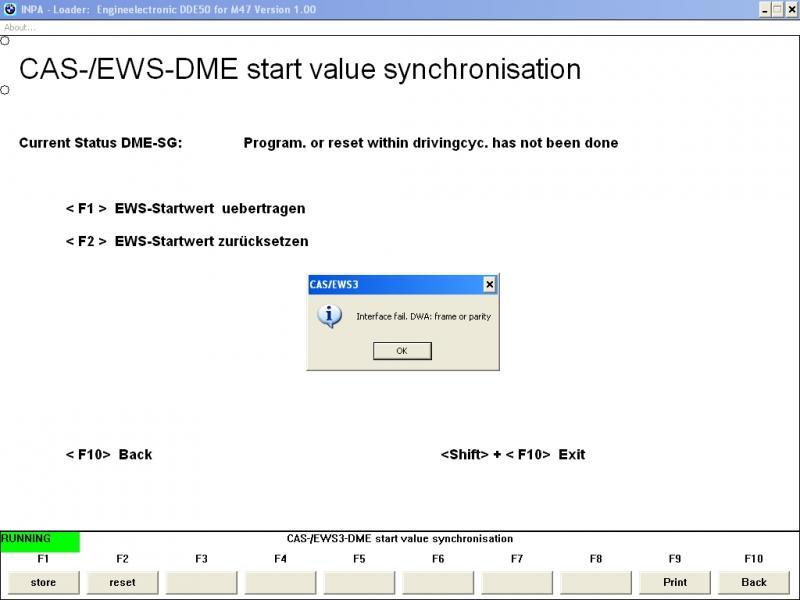 INPA - Loader: Engineelectronic DDE50 for M47 Version 1.00

About...

CAS-/EWS-DME start value synchronisation

Current Status DME-SG: Program. or reset within drivingcyc. has not been done

< F1 > EWS-Startwert uebertragen

< F2 > EWS-Startwert zurücksetzen

CAS/EWS3

Interface fail. DWA: frame or parity

OK

< F10> Back

<Shift> + < F10> Exit

RUNNING

CAS-/EWS3-DME start value synchronisation

| F1 | F2 | F3 | F4 | F5 | F6 | F7 | F8 | F9 | F10 |
|---|---|---|---|---|---|---|---|---|---|
| store | reset | | | | | | | Print | Back |